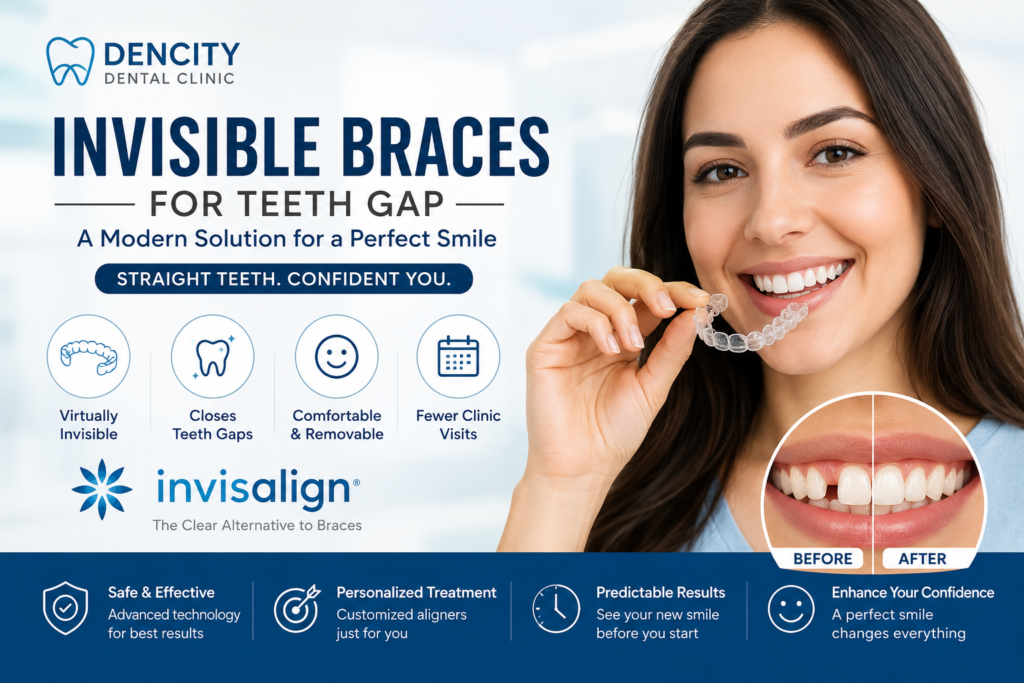 DENCITY
DENTAL CLINIC

INVISIBLE BRACES
FOR TEETH GAP
A Modern Solution for a Perfect Smile
STRAIGHT TEETH. CONFIDENT YOU.

Virtually Invisible
Closes Teeth Gaps
Comfortable & Removable
Fewer Clinic Visits

invisalign®
The Clear Alternative to Braces

BEFORE
AFTER

Safe & Effective
Advanced technology for best results

Personalized Treatment
Customized aligners just for you

Predictable Results
See your new smile before you start

Enhance Your Confidence
A perfect smile changes everything